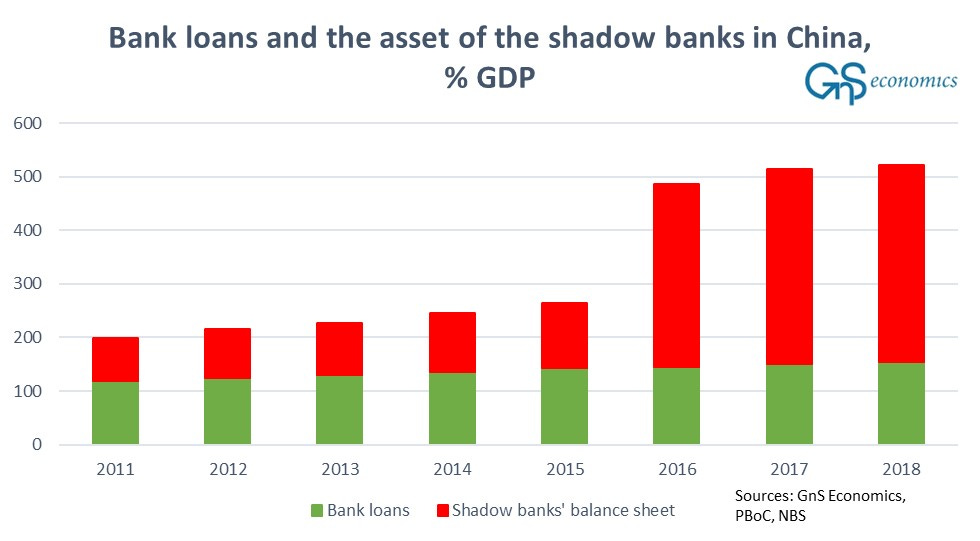 Bank loans and the asset of the shadow banks in China, % GDP

GnS economics

600
500
400
300
200
100
0

2011 2012 2013 2014 2015 2016 2017 2018

Bank loans Shadow banks' balance sheet

Sources: GnS Economics, PBoC, NBS